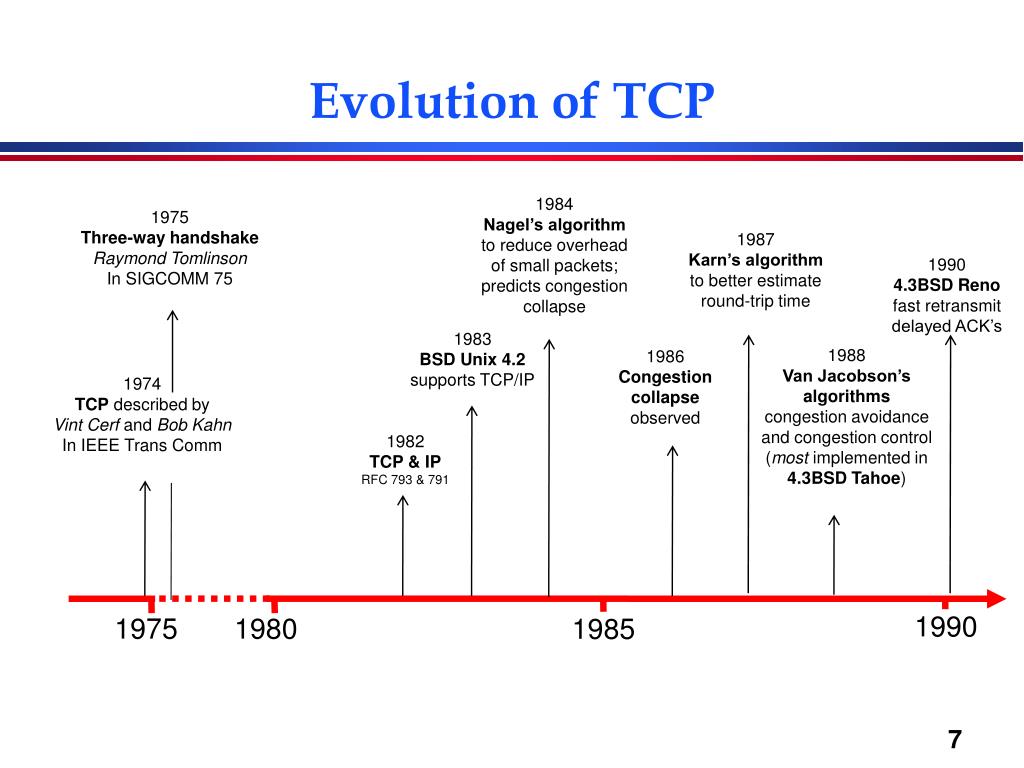 Evolution of TCP

1975
Three-way handshake
Raymond Tomlinson
In SIGCOMM 75

1974
TCP described by
Vint Cerf and Bob Kahn
In IEEE Trans Comm

1982
TCP & IP
RFC 793 & 791

1983
BSD Unix 4.2
supports TCP/IP

1984
Nagel's algorithm
to reduce overhead of small packets; predicts congestion collapse

1986
Congestion collapse
observed

1987
Karn's algorithm
to better estimate round-trip time

1988
Van Jacobson's algorithms
congestion avoidance and congestion control (most implemented in 4.3BSD Tahoe)

1990
4.3BSD Reno
fast retransmit
delayed ACK's

1975
1980
1985
1990

7